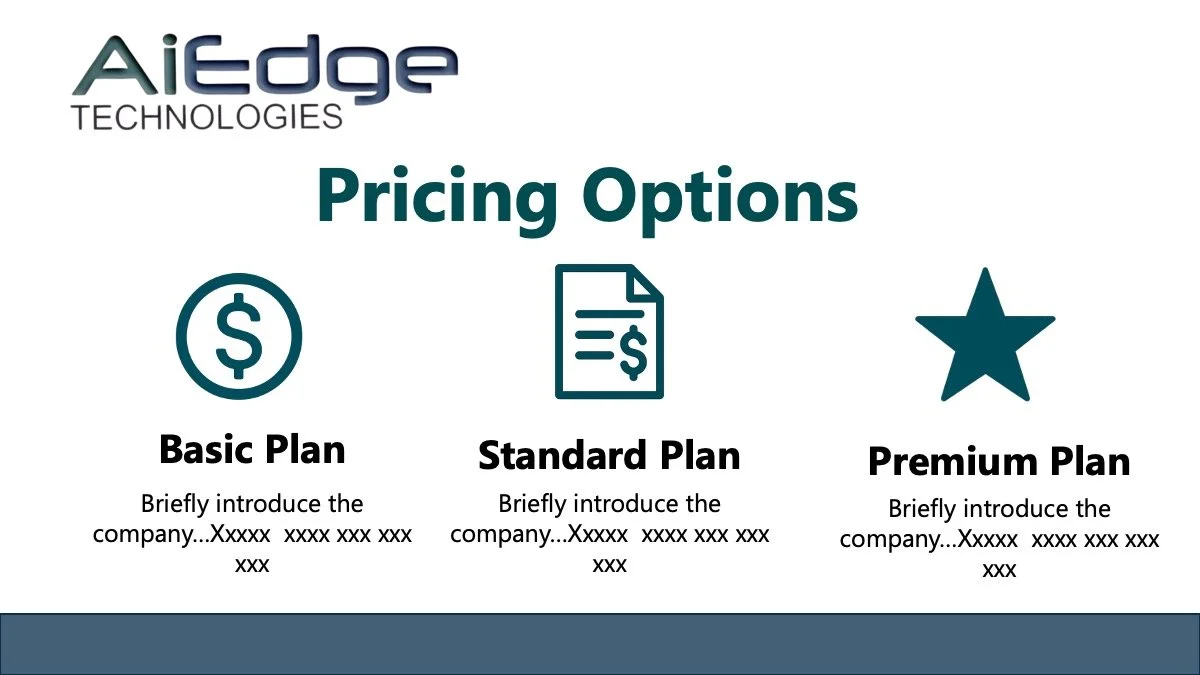 AiEdge
TECHNOLOGIES

Pricing Options

Basic Plan

Briefly introduce the company…Xxxxx xxxx xxx xxx xxx

Standard Plan

Briefly introduce the company…Xxxxx xxxx xxx xxx xxx

Premium Plan

Briefly introduce the company…Xxxxx xxxx xxx xxx xxx